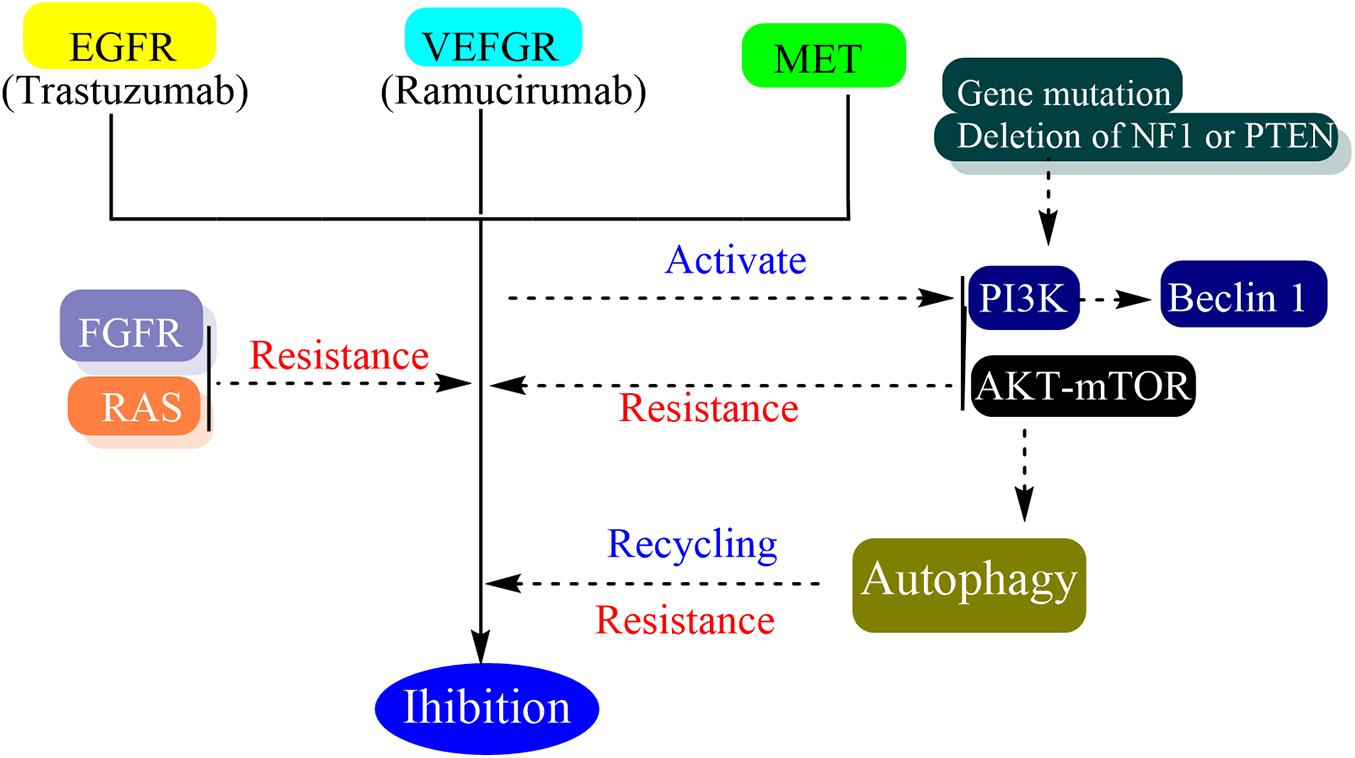 EGFR
(Trastuzumab)

VEFGR
(Ramucirumab)

MET

Gene mutation
Deletion of NF1 or PTEN

Activate

PI3K

Beclin 1

FGFR

RAS

Resistance

Resistance

AKT-mTOR

Recycling

Resistance

Autophagy

Ihibition